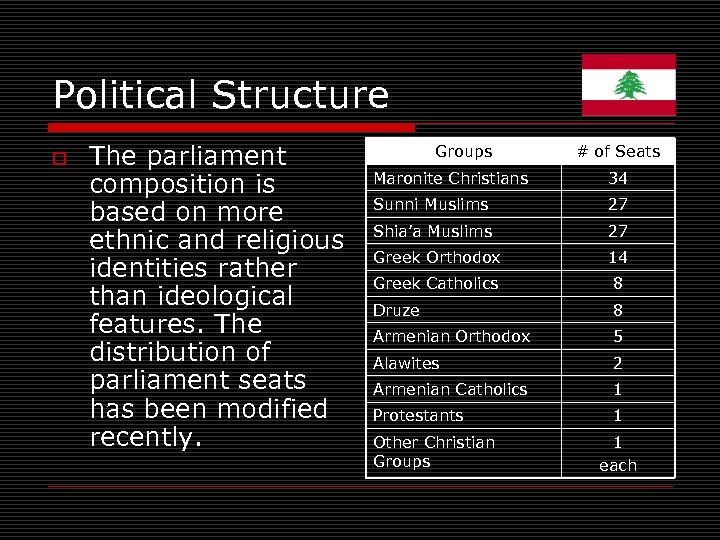 Political Structure

The parliament composition is based on more ethnic and religious identities rather than ideological features. The distribution of parliament seats has been modified recently.

| Groups | # of Seats |
|---|---|
| Maronite Christians | 34 |
| Sunni Muslims | 27 |
| Shia'a Muslims | 27 |
| Greek Orthodox | 14 |
| Greek Catholics | 8 |
| Druze | 8 |
| Armenian Orthodox | 5 |
| Alawites | 2 |
| Armenian Catholics | 1 |
| Protestants | 1 |
| Other Christian Groups | 1 each |